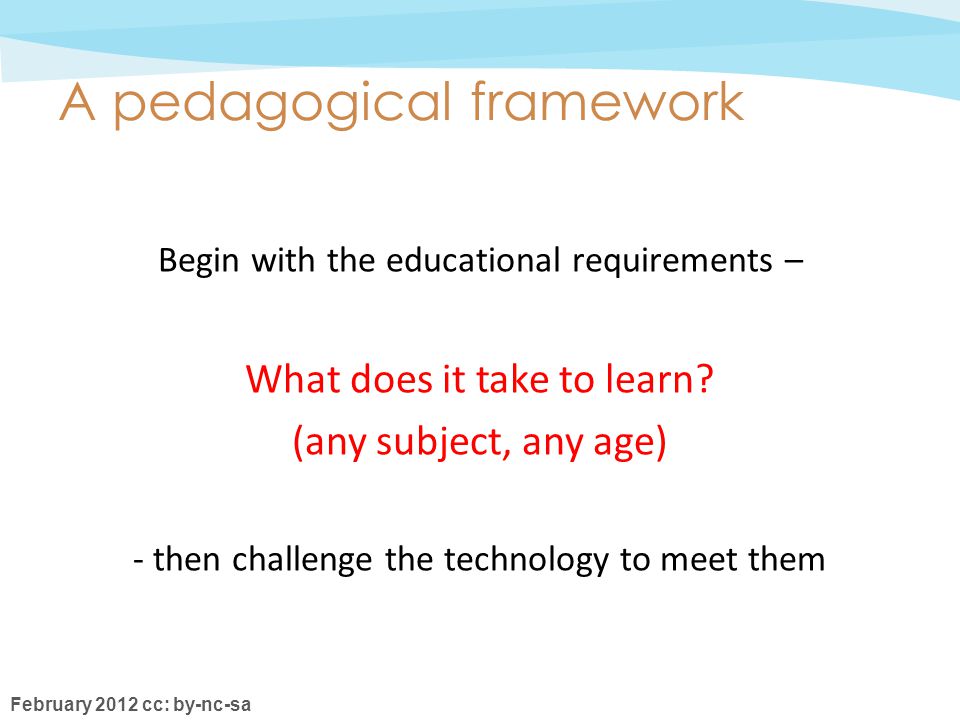 A pedagogical framework

Begin with the educational requirements –

What does it take to learn?

(any subject, any age)

- then challenge the technology to meet them

February 2012 cc: by-nc-sa